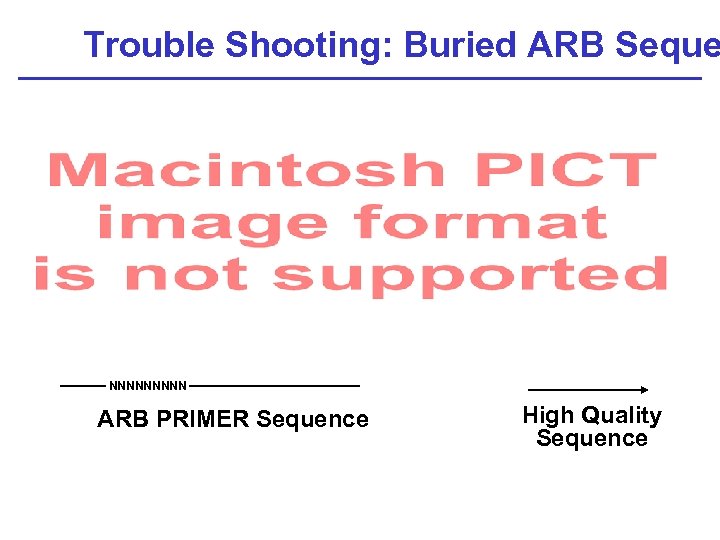 Trouble Shooting: Buried ARB Seque

Macintosh PICT image format is not supported

NNNNNNNNN

ARB PRIMER Sequence

High Quality Sequence